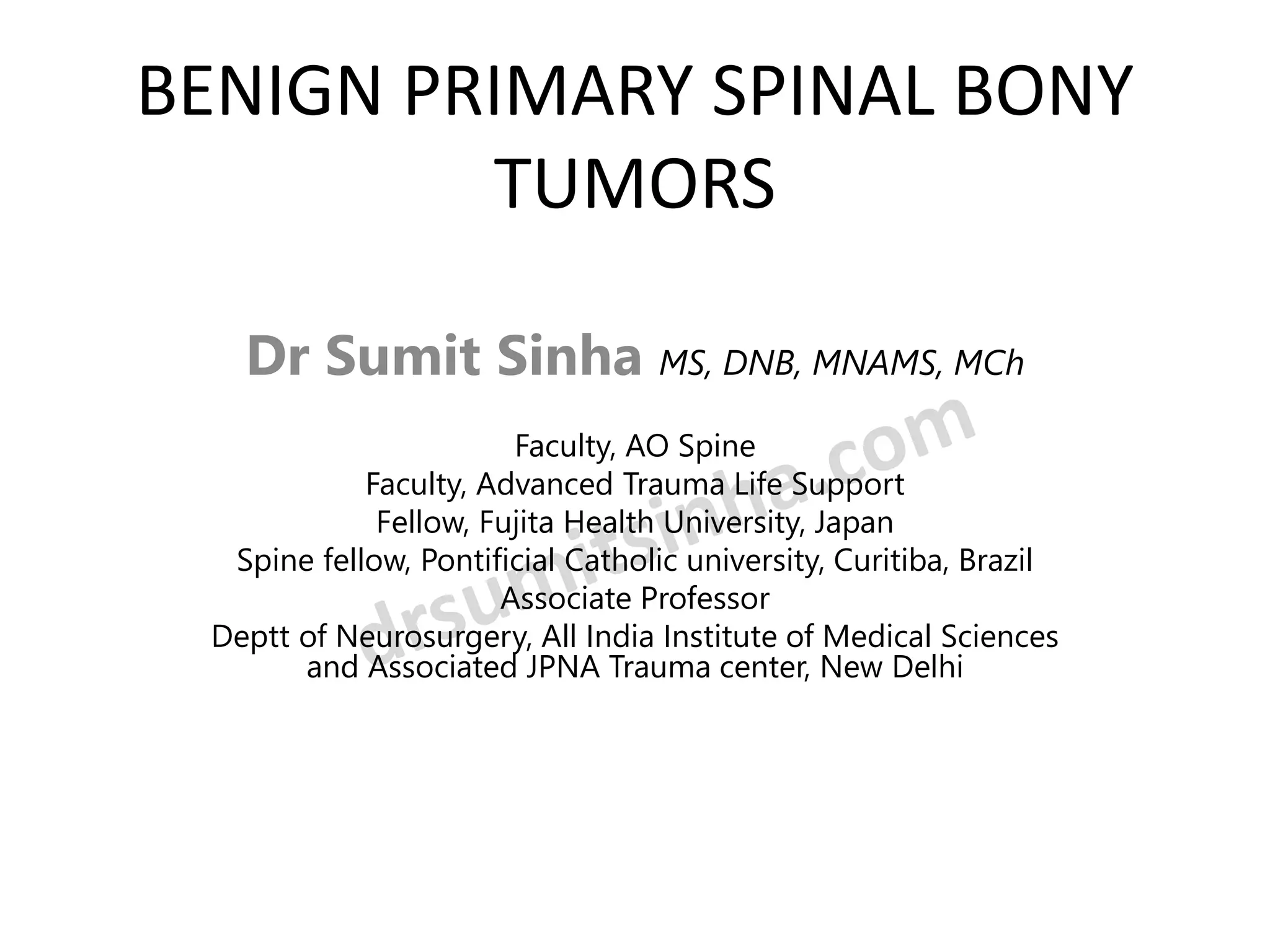 BENIGN PRIMARY SPINAL BONY TUMORS

Dr Sumit Sinha MS, DNB, MNAMS, MCh

Faculty, AO Spine
Faculty, Advanced Trauma Life Support
Fellow, Fujita Health University, Japan
Spine fellow, Pontificial Catholic university, Curitiba, Brazil
Associate Professor
Deptt of Neurosurgery, All India Institute of Medical Sciences and Associated JPNA Trauma center, New Delhi

drsumitsinha.com